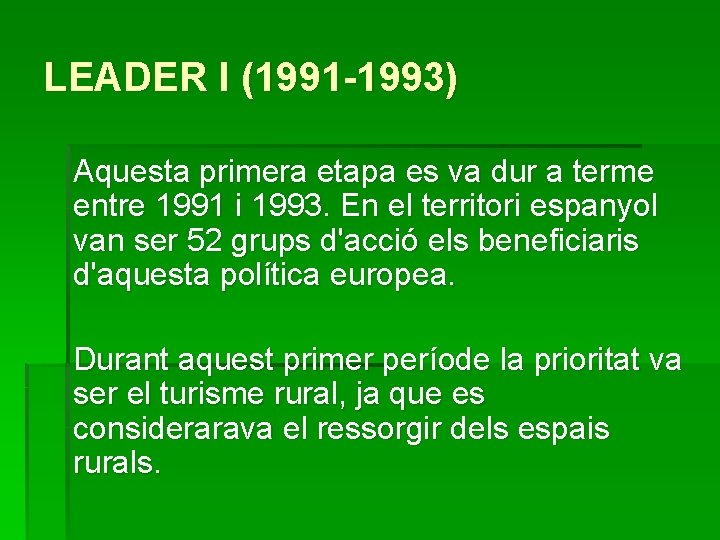 LEADER I (1991-1993)

Aquesta primera etapa es va dur a terme entre 1991 i 1993. En el territori espanyol van ser 52 grups d'acció els beneficiaris d'aquesta política europea.

Durant aquest primer període la prioritat va ser el turisme rural, ja que es considerarava el ressorgir dels espais rurals.